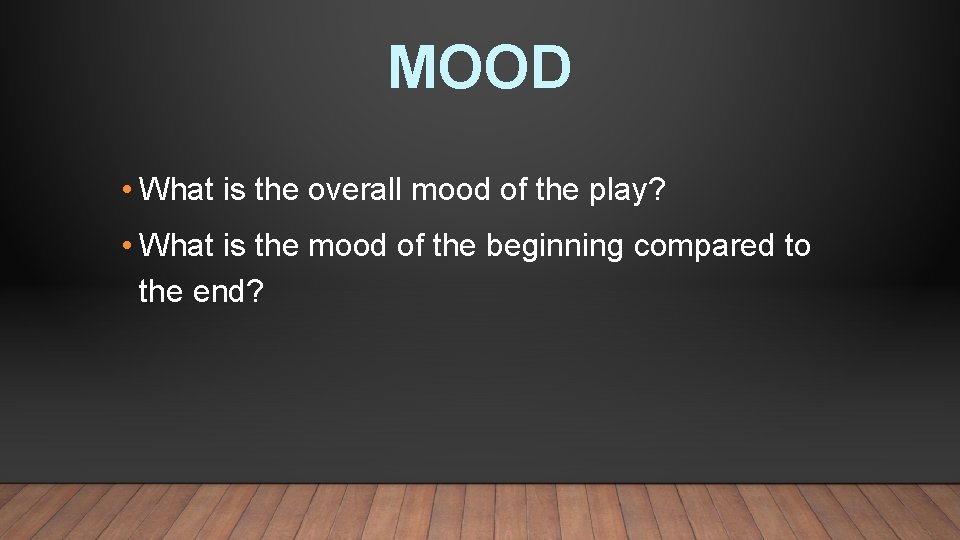 MOOD

• What is the overall mood of the play?

• What is the mood of the beginning compared to the end?